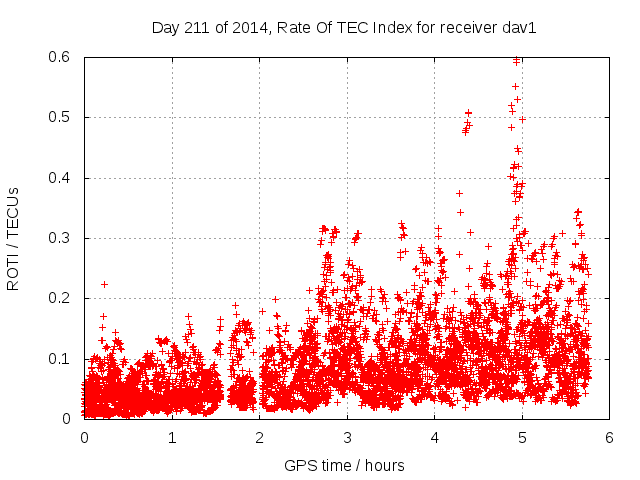 Day 211 of 2014, Rate Of TEC Index for receiver dav1

ROTI / TECUs

0.6
0.5
0.4
0.3
0.2
0.1
0

0 1 2 3 4 5 6

GPS time / hours